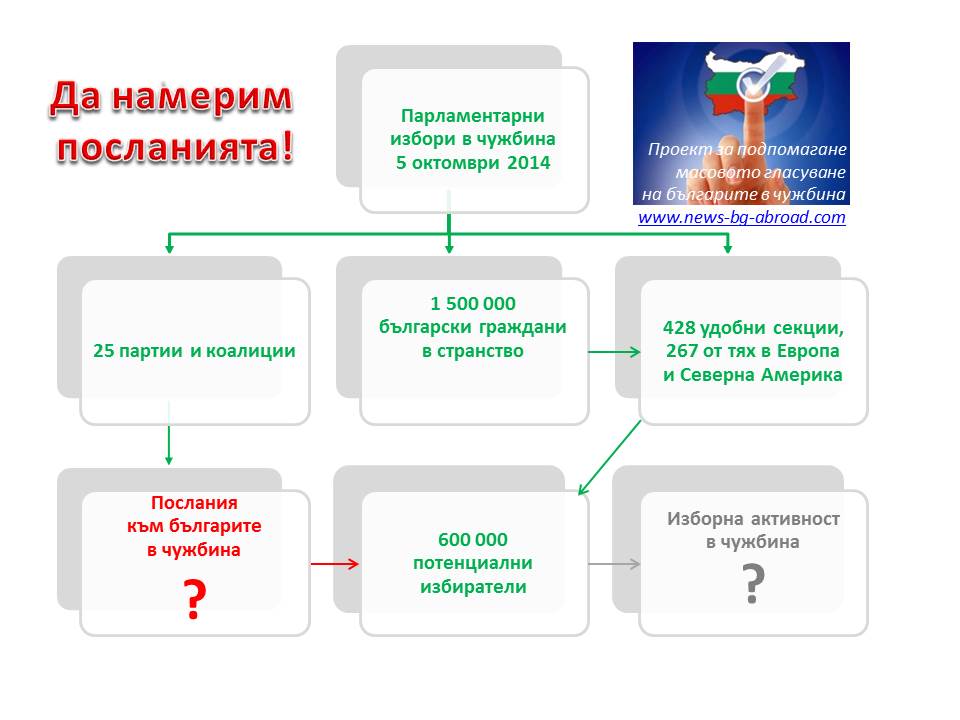 Да намерим посланията!

Парламентарни избори в чужбина 5 октомври 2014

Проект за подпомагане масовото гласуване на българите в чужбина
www.news-bg-abroad.com

25 партии и коалиции

1 500 000 български граждани в странство

428 удобни секции, 267 от тях в Европа и Северна Америка

Послания към българите в чужбина
?

600 000 потенциални избиратели

Изборна активност в чужбина
?